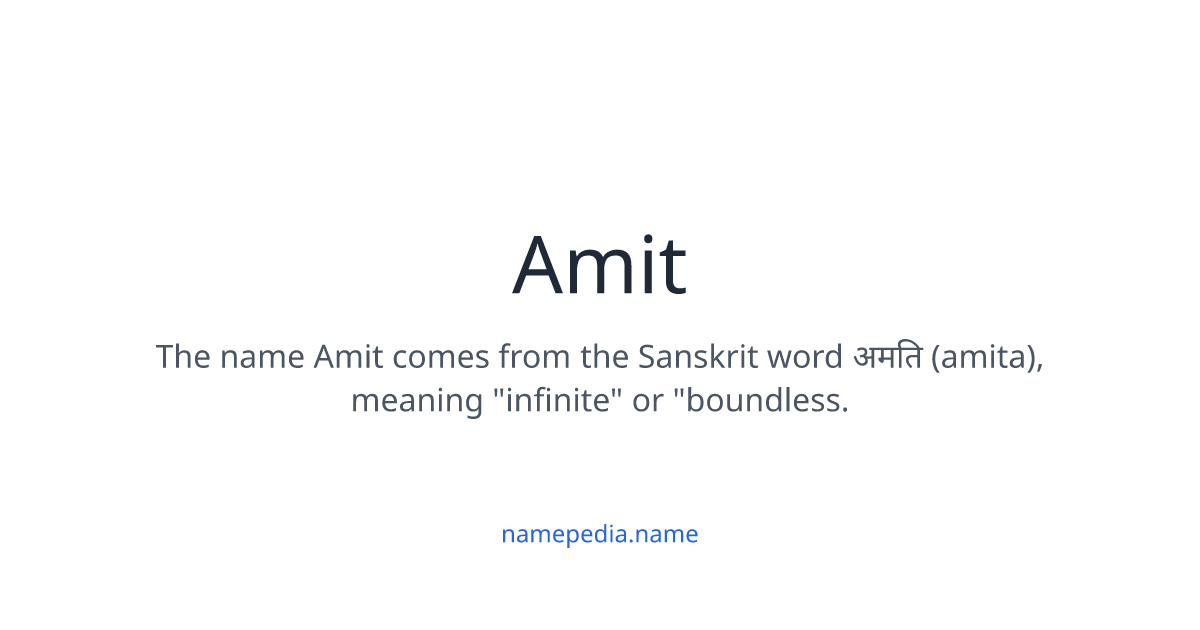 Amit

The name Amit comes from the Sanskrit word अमति (amita), meaning "infinite" or "boundless.

namepedia.name